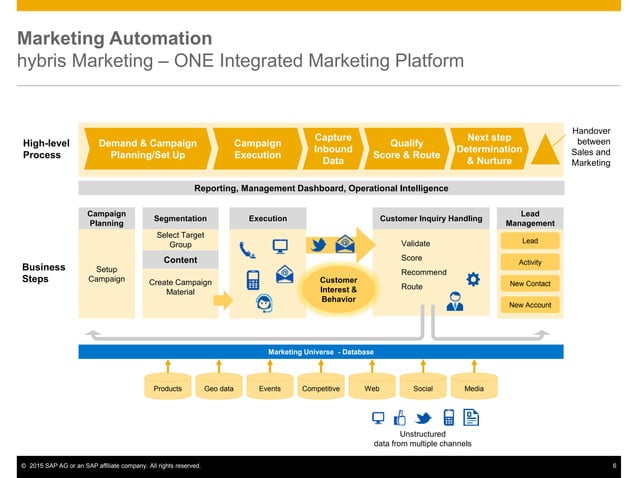 Marketing Automation
hybris Marketing – ONE Integrated Marketing Platform

High-level Process

Demand & Campaign Planning/Set Up

Campaign Execution

Capture Inbound Data

Qualify Score & Route

Next step Determination & Nurture

Handover between Sales and Marketing

Reporting, Management Dashboard, Operational Intelligence

Business Steps

Campaign Planning

Setup Campaign

Segmentation

Select Target Group

Content

Create Campaign Material

Execution

Customer Interest & Behavior

Customer Inquiry Handling

Validate

Score

Recommend

Route

Lead Management

Lead

Activity

New Contact

New Account

Marketing Universe - Database

Products

Geo data

Events

Competitive

Web

Social

Media

Unstructured data from multiple channels

© 2015 SAP AG or an SAP affiliate company. All rights reserved.

6